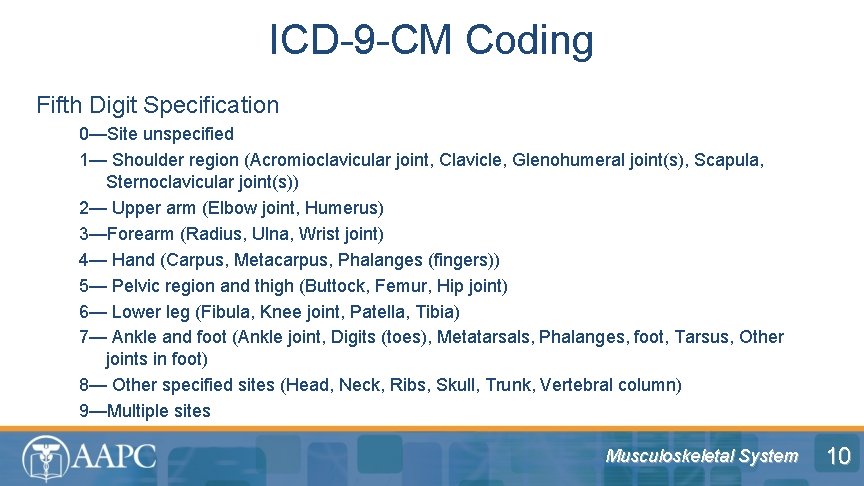 ICD-9-CM Coding

Fifth Digit Specification

0—Site unspecified

1— Shoulder region (Acromioclavicular joint, Clavicle, Glenohumeral joint(s), Scapula, Sternoclavicular joint(s))

2— Upper arm (Elbow joint, Humerus)

3—Forearm (Radius, Ulna, Wrist joint)

4— Hand (Carpus, Metacarpus, Phalanges (fingers))

5— Pelvic region and thigh (Buttock, Femur, Hip joint)

6— Lower leg (Fibula, Knee joint, Patella, Tibia)

7— Ankle and foot (Ankle joint, Digits (toes), Metatarsals, Phalanges, foot, Tarsus, Other joints in foot)

8— Other specified sites (Head, Neck, Ribs, Skull, Trunk, Vertebral column)

9—Multiple sites

AAPC

Musculoskeletal System

10